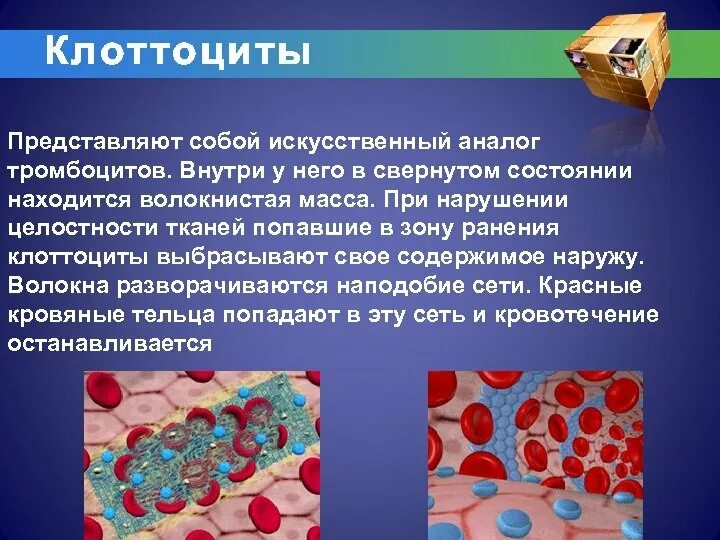 Клоттоциты

Представляют собой искусственный аналог тромбоцитов. Внутри у него в свернутом состоянии находится волокнистая масса. При нарушении целостности тканей попавшие в зону ранения клоттоциты выбрасывают свое содержимое наружу. Волокна разворачиваются наподобие сети. Красные кровяные тельца попадают в эту сеть и кровотечение останавливается